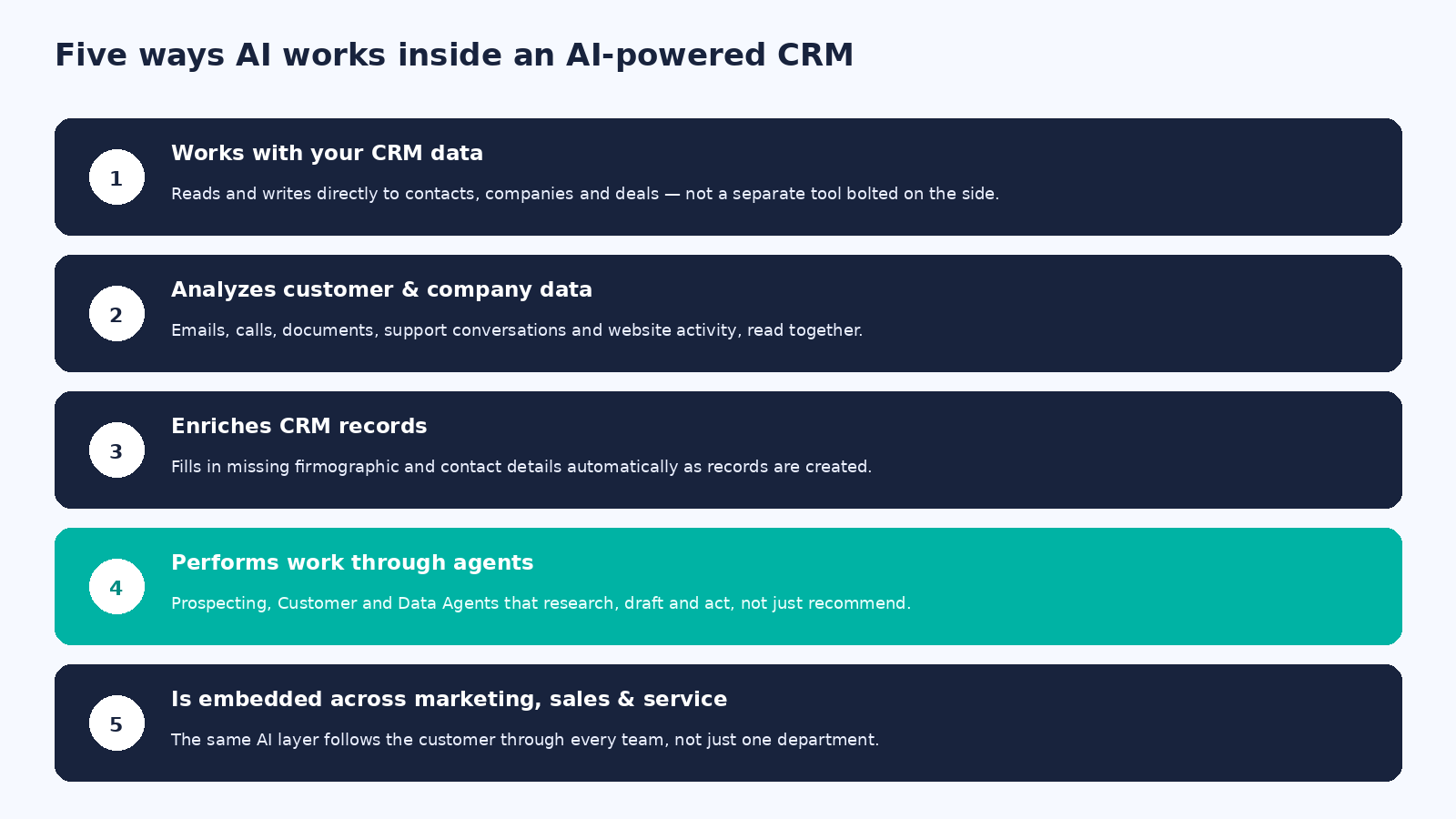 Five ways AI works inside an AI-powered CRM

1

Works with your CRM data

Reads and writes directly to contacts, companies and deals — not a separate tool bolted on the side.

2

Analyzes customer & company data

Emails, calls, documents, support conversations and website activity, read together.

3

Enriches CRM records

Fills in missing firmographic and contact details automatically as records are created.

4

Performs work through agents

Prospecting, Customer and Data Agents that research, draft and act, not just recommend.

5

Is embedded across marketing, sales & service

The same AI layer follows the customer through every team, not just one department.